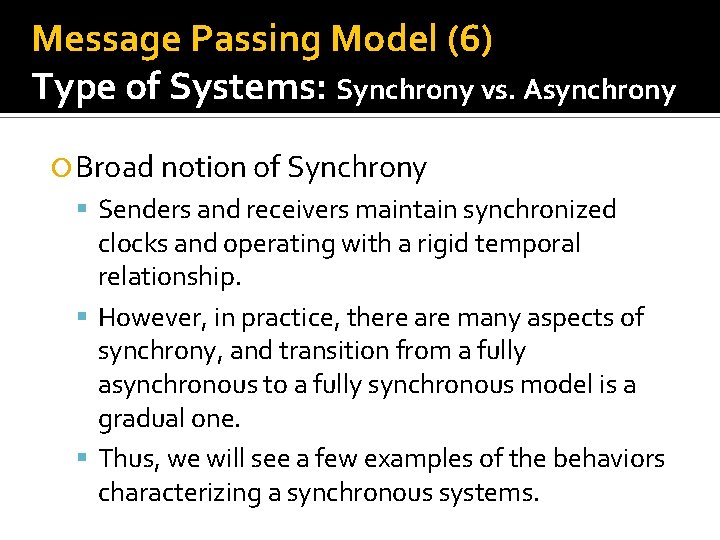 Message Passing Model (6)
Type of Systems: Synchrony vs. Asynchrony

Broad notion of Synchrony

Senders and receivers maintain synchronized clocks and operating with a rigid temporal relationship.

However, in practice, there are many aspects of synchrony, and transition from a fully asynchronous to a fully synchronous model is a gradual one.

Thus, we will see a few examples of the behaviors characterizing a synchronous systems.